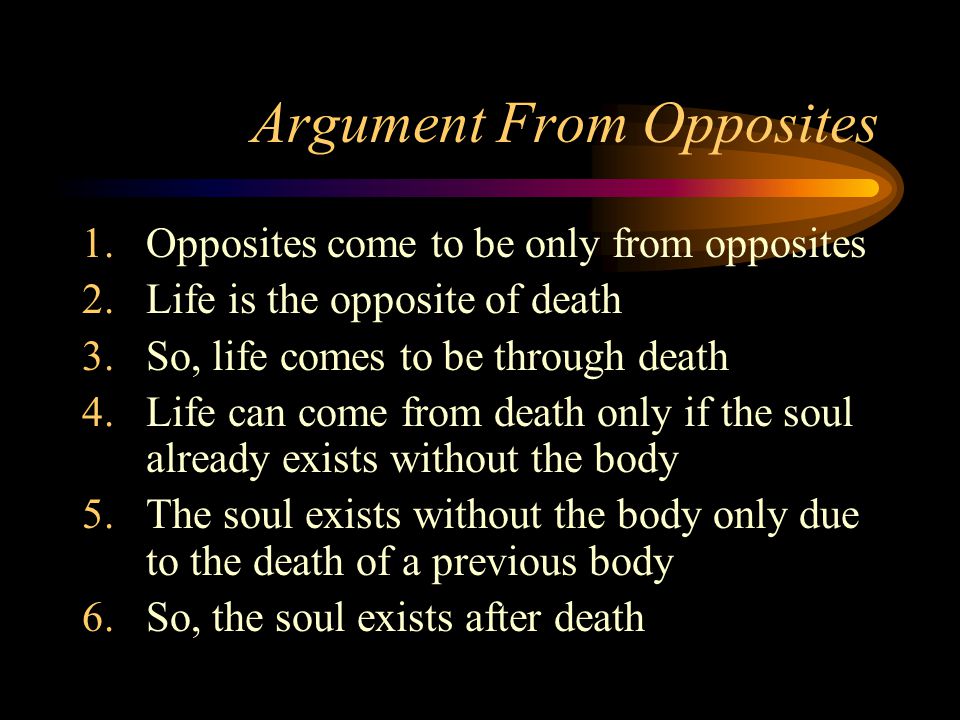 Argument From Opposites

1. Opposites come to be only from opposites
2. Life is the opposite of death
3. So, life comes to be through death
4. Life can come from death only if the soul already exists without the body
5. The soul exists without the body only due to the death of a previous body
6. So, the soul exists after death